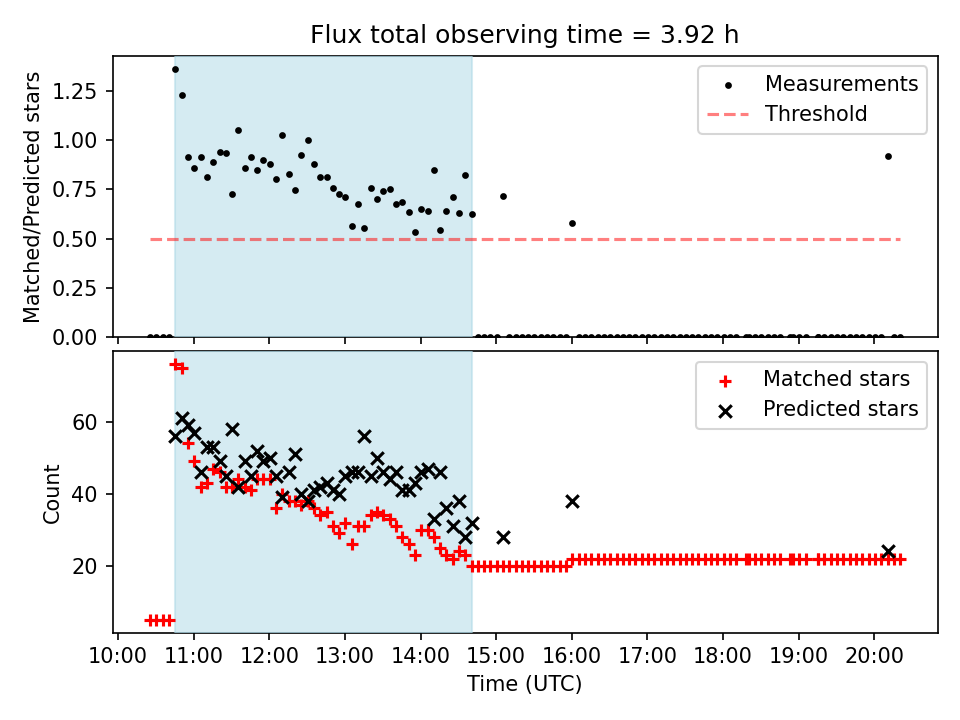 Flux total observing time = 3.92 h

Matched/Predicted stars

1.25
1.00
0.75
0.50
0.25
0.00

Measurements
Threshold

Count

60
40
20

Matched stars
Predicted stars

10:00 11:00 12:00 13:00 14:00 15:00 16:00 17:00 18:00 19:00 20:00

Time (UTC)